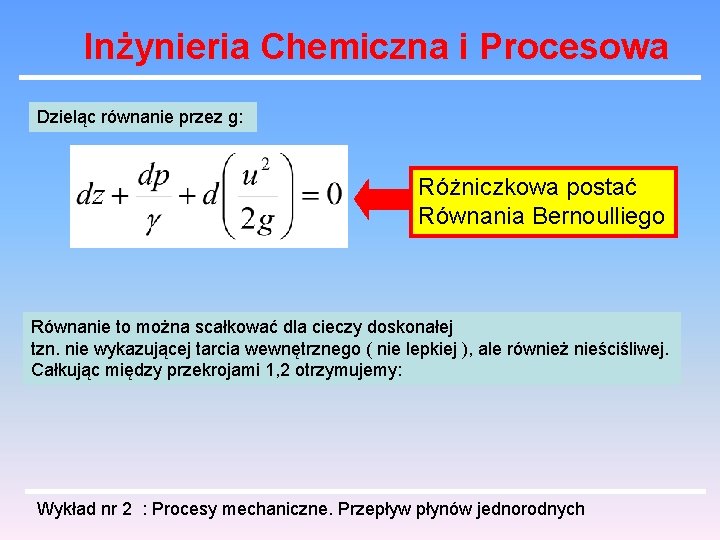 Inżynieria Chemiczna i Procesowa

Dzieląc równanie przez g:

$dz + \frac{dp}{\gamma} + d\left(\frac{u^2}{2g}\right) = 0$

Różniczkowa postać Równania Bernoulliego

Równanie to można scałkować dla cieczy doskonałej tzn. nie wykazującej tarcia wewnętrznego ( nie lepkiej ), ale również nieściśliwej. Całkując między przekrojami 1,2 otrzymujemy:

Wykład nr 2 : Procesy mechaniczne. Przepływ płynów jednorodnych